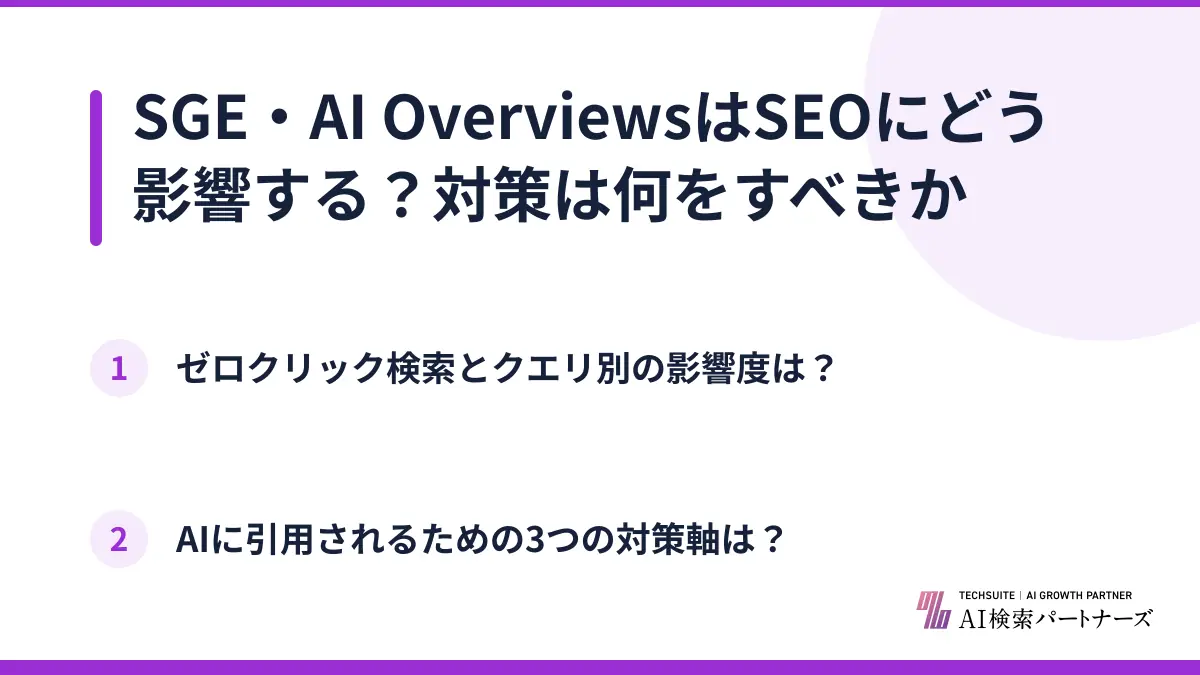 SGE・AI OverviewsはSEOにどう影響する？対策は何をすべきか

1 ゼロクリック検索とクエリ別の影響度は？

2 AIに引用されるための3つの対策軸は？

TECHSUITE | AI GROWTH PARTNER
AI検索パートナーズ